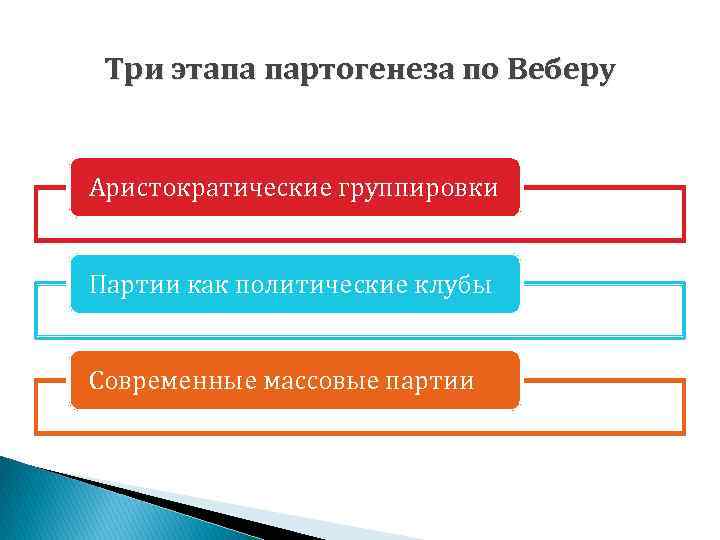 Три этапа партогенеза по Веберу

Аристократические группировки

Партии как политические клубы

Современные массовые партии